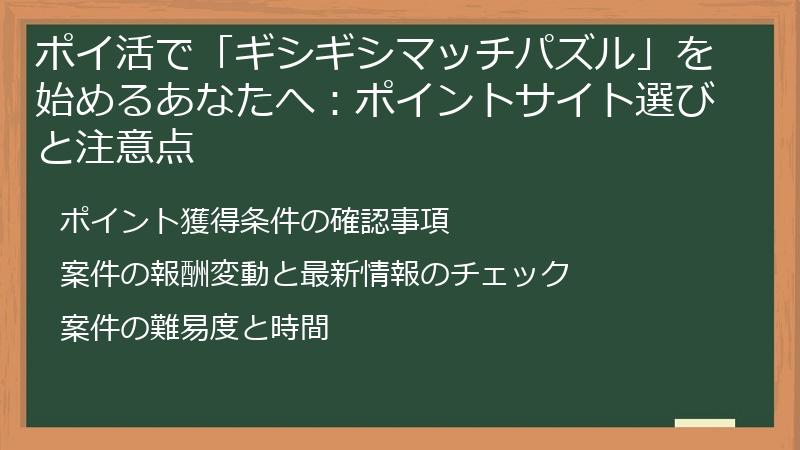 ポイ活で「ギシギシマッチパズル」を始めるあなたへ：ポイントサイト選びと注意点

ポイント獲得条件の確認事項

案件の報酬変動と最新情報のチェック

案件の難易度と時間